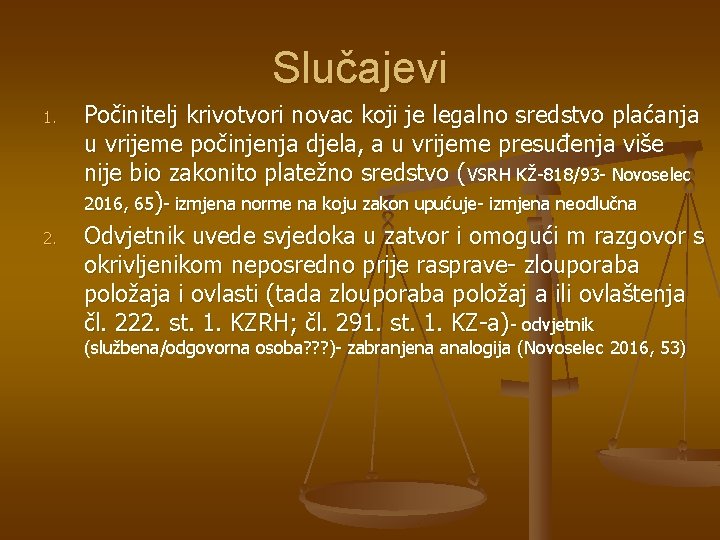 Slučajevi

1. Počinitelj krivotvori novac koji je legalno sredstvo plaćanja u vrijeme počinjenja djela, a u vrijeme presuđenja više nije bio zakonito platežno sredstvo (VSRH KŽ-818/93- Novoselec 2016, 65)- izmjena norme na koju zakon upućuje- izmjena neodlučna

2. Odvjetnik uvede svjedoka u zatvor i omogući m razgovor s okrivljenikom neposredno prije rasprave- zlouporaba položaja i ovlasti (tada zlouporaba položaj a ili ovlaštenja čl. 222. st. 1. KZRH; čl. 291. st. 1. KZ-a)- odvjetnik (službena/odgovorna osoba???)- zabranjena analogija (Novoselec 2016, 53)